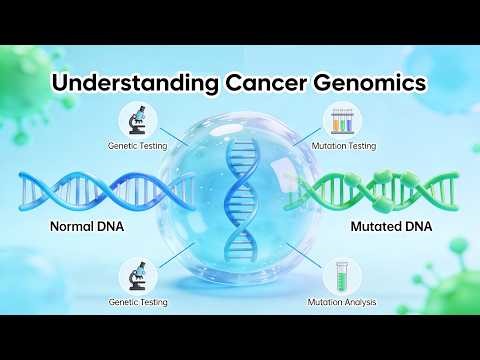 Understanding Cancer Genomics

Genetic Testing

Mutation Testing

Normal DNA

Mutated DNA

Genetic Testing

Mutation Analysis